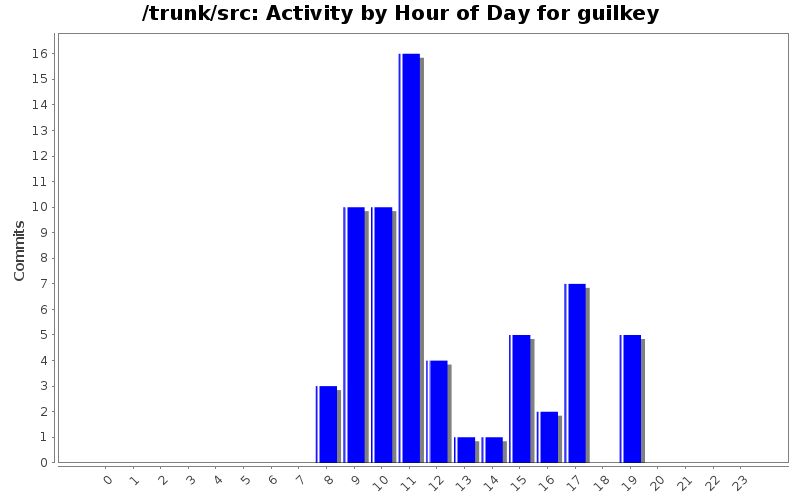 /trunk/src: Activity by Hour of Day for guilkey

Commits

16
15
14
13
12
11
10
9
8
7
6
5
4
3
2
1
0

0 1 2 3 4 5 6 7 8 9 10 11 12 13 14 15 16 17 18 19 20 21 22 23